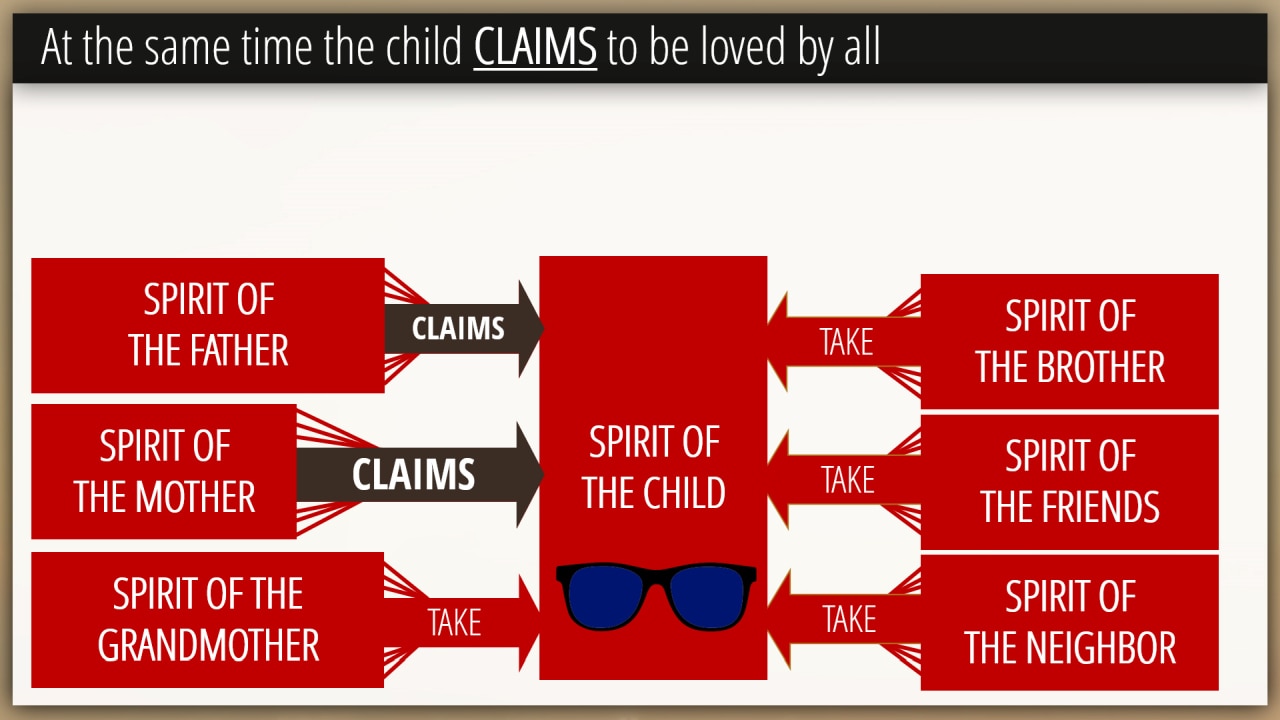 At the same time the child CLAIMS to be loved by all

SPIRIT OF THE FATHER

CLAIMS

SPIRIT OF THE MOTHER

CLAIMS

SPIRIT OF THE GRANDMOTHER

TAKE

SPIRIT OF THE CHILD

TAKE

SPIRIT OF THE BROTHER

TAKE

SPIRIT OF THE FRIENDS

TAKE

SPIRIT OF THE NEIGHBOR